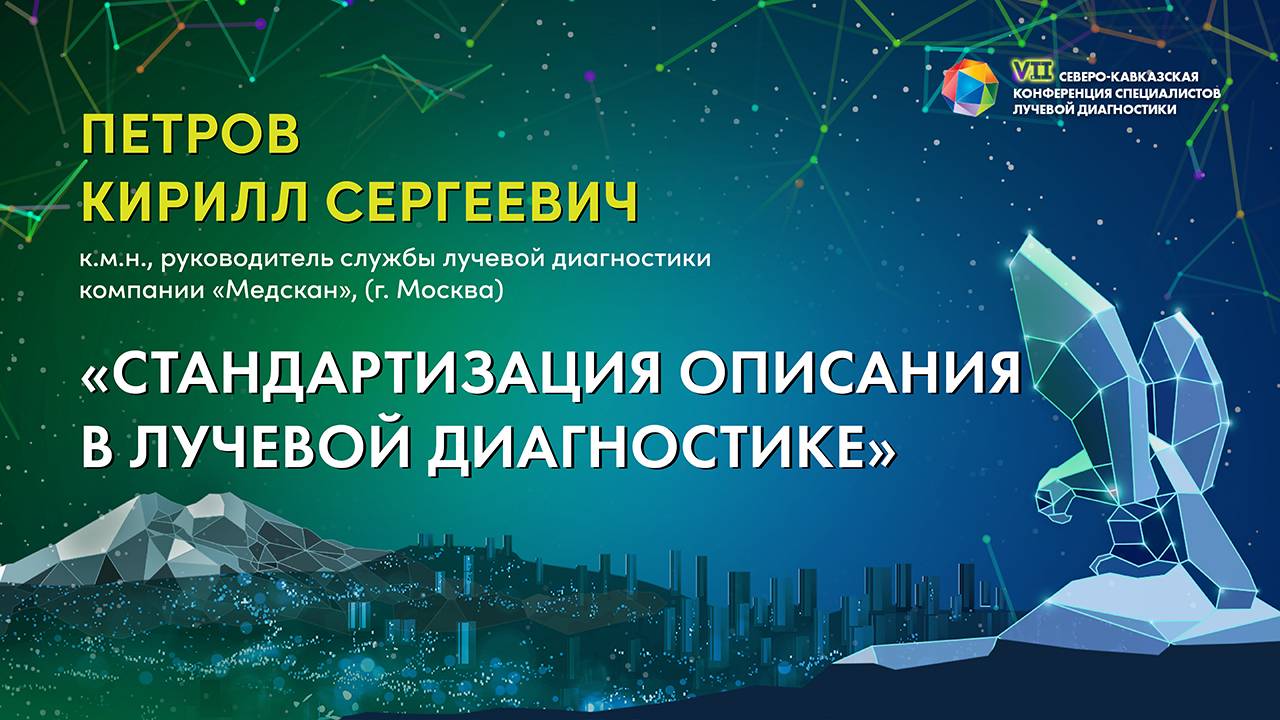 VII СЕВЕРО-КАВКАЗСКАЯ КОНФЕРЕНЦИЯ СПЕЦИАЛИСТОВ ЛУЧЕВОЙ ДИАГНОСТИКИ

ПЕТРОВ
КИРИЛЛ СЕРГЕЕВИЧ

к.м.н., руководитель службы лучевой диагностики компании «Медскан», (г. Москва)

«СТАНДАРТИЗАЦИЯ ОПИСАНИЯ В ЛУЧЕВОЙ ДИАГНОСТИКЕ»